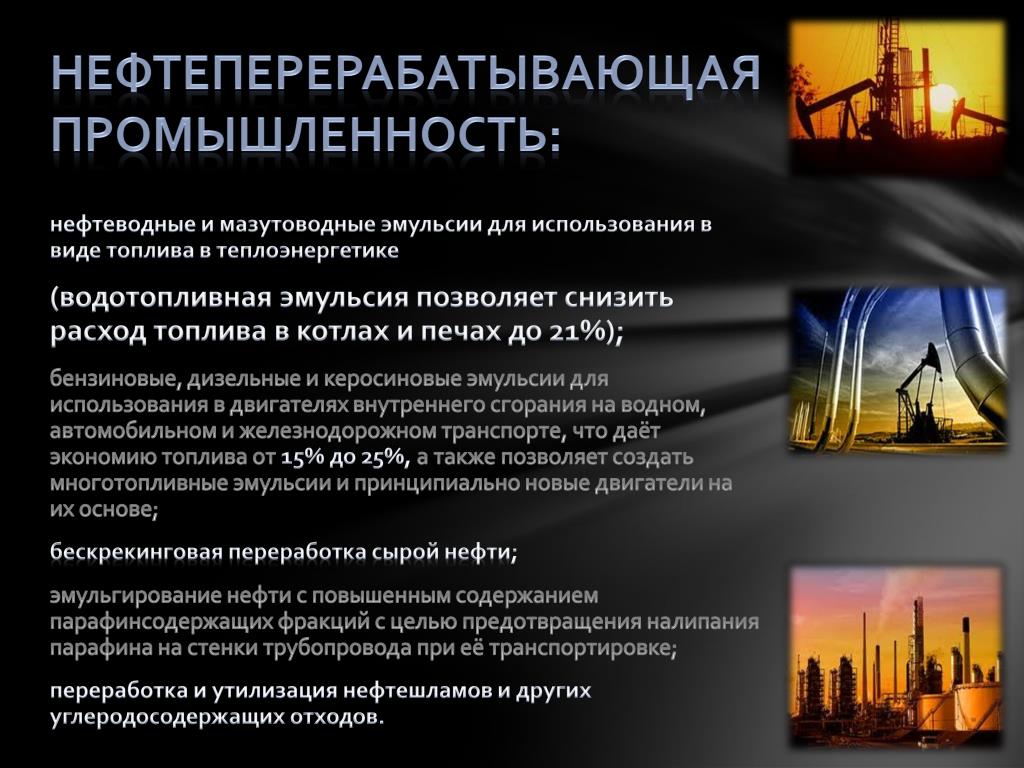 НЕФТЕПЕРЕРАБАТЫВАЮЩАЯ ПРОМЫШЛЕННОСТЬ:

нефтеводные и мазутоводные эмульсии для использования в виде топлива в теплоэнергетике

(водотопливная эмульсия позволяет снизить расход топлива в котлах и печах до 21%);

бензиновые, дизельные и керосиновые эмульсии для использования в двигателях внутреннего сгорания на водном, автомобильном и железнодорожном транспорте, что даёт экономию топлива от 15% до 25%, а также позволяет создать многотопливные эмульсии и принципиально новые двигатели на их основе;

бескрекинговая переработка сырой нефти;

эмульгирование нефти с повышенным содержанием парафинсодержащих фракций с целью предотвращения налипания парафина на стенки трубопровода при её транспортировке;

переработка и утилизация нефтешламов и других углеродосодержащих отходов.